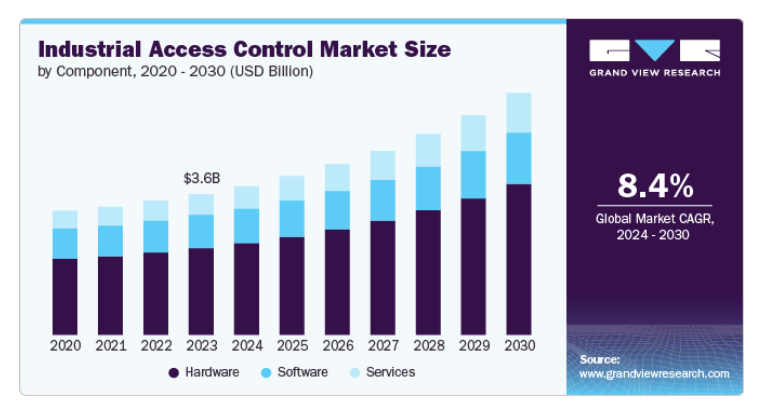 Industrial Access Control Market Size
by Component, 2020 - 2030 (USD Billion)

$3.6B

2020 2021 2022 2023 2024 2025 2026 2027 2028 2029 2030

Hardware Software Services

GRAND VIEW RESEARCH

8.4%
Global Market CAGR, 2024 - 2030

Source:
www.grandviewresearch.com